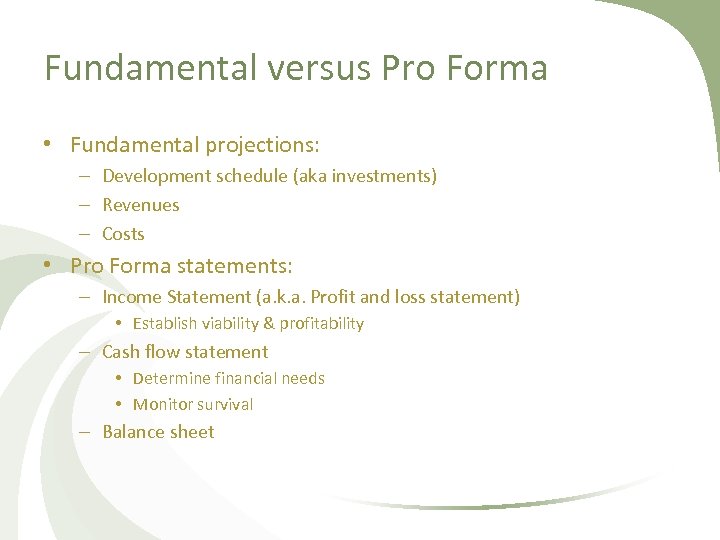 Fundamental versus Pro Forma

• Fundamental projections:
– Development schedule (aka investments)
– Revenues
– Costs

• Pro Forma statements:
– Income Statement (a.k.a. Profit and loss statement)
• Establish viability & profitability
– Cash flow statement
• Determine financial needs
• Monitor survival
– Balance sheet